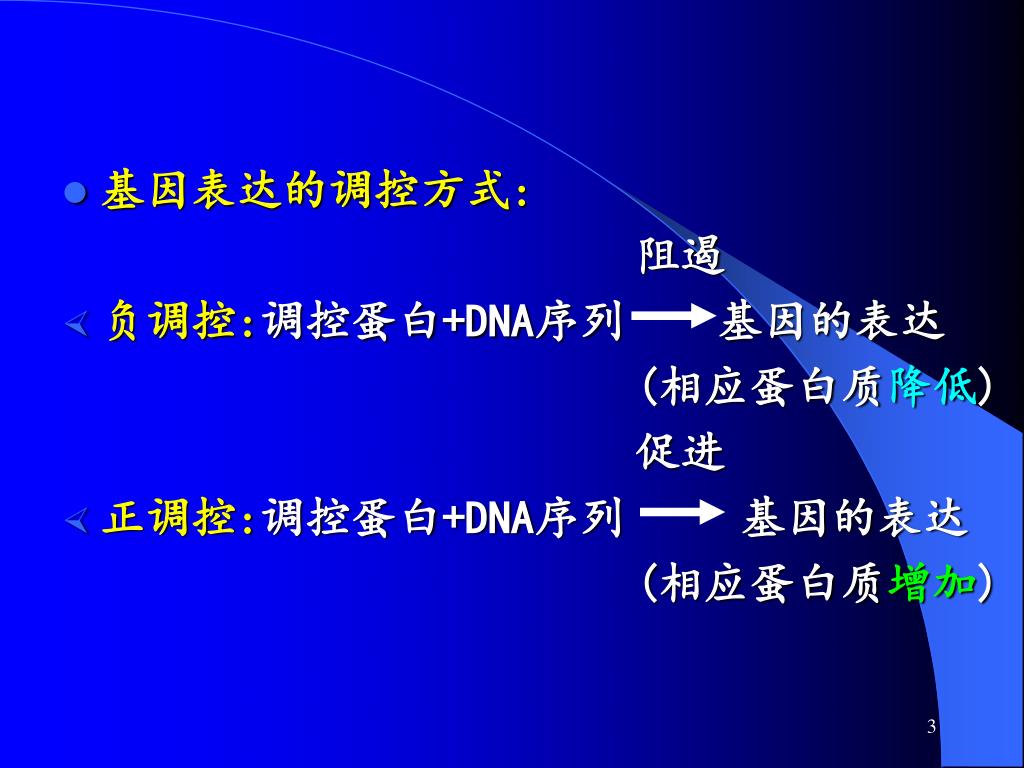 基因表达的调控方式:

阻遏

负调控:调控蛋白+DNA序列 → 基因的表达

(相应蛋白质降低)

促进

正调控:调控蛋白+DNA序列 → 基因的表达

(相应蛋白质增加)

3